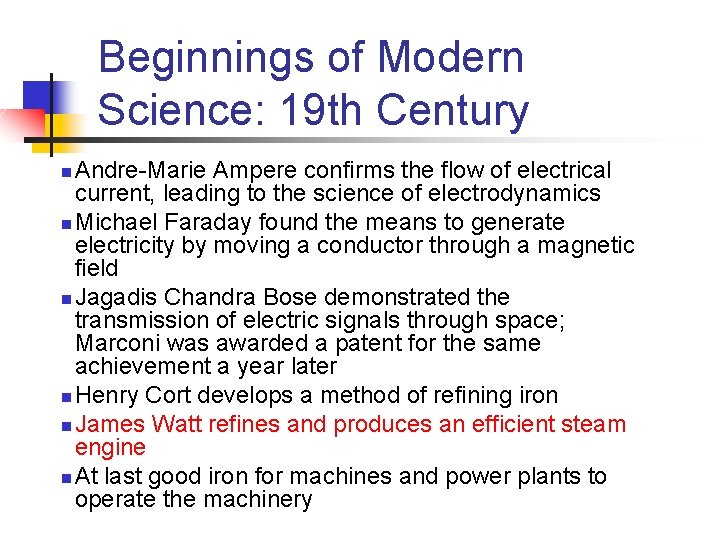 Beginnings of Modern Science: 19th Century

Andre-Marie Ampere confirms the flow of electrical current, leading to the science of electrodynamics

Michael Faraday found the means to generate electricity by moving a conductor through a magnetic field

Jagadis Chandra Bose demonstrated the transmission of electric signals through space; Marconi was awarded a patent for the same achievement a year later

Henry Cort develops a method of refining iron

James Watt refines and produces an efficient steam engine

At last good iron for machines and power plants to operate the machinery